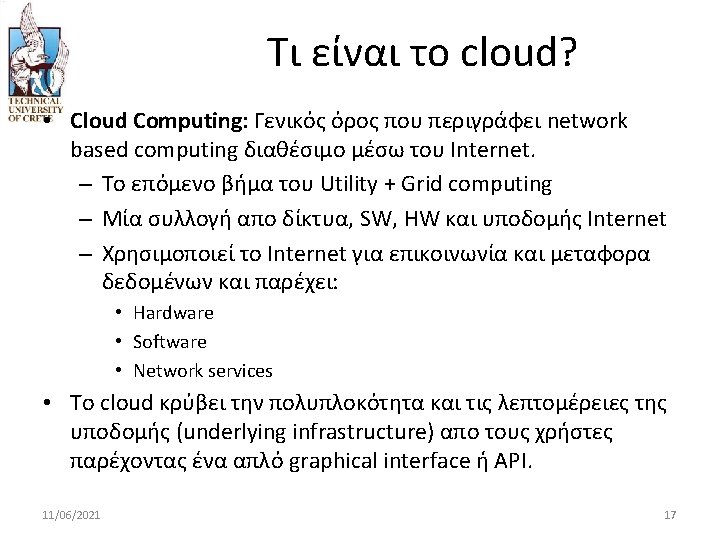 TECHNICAL UNIVERSITY OF CRETE

Τι είναι το cloud?

• Cloud Computing: Γενικός όρος που περιγράφει network based computing διαθέσιμο μέσω του Internet.
– Το επόμενο βήμα του Utility + Grid computing
– Μία συλλογή απο δίκτυα, SW, HW και υποδομής Internet
– Χρησιμοποιεί το Internet για επικοινωνία και μεταφορα δεδομένων και παρέχει:
• Hardware
• Software
• Network services

• Το cloud κρύβει την πολυπλοκότητα και τις λεπτομέρειες της υποδομής (underlying infrastructure) απο τους χρήστες παρέχοντας ένα απλό graphical interface ή API.

11/06/2021

17